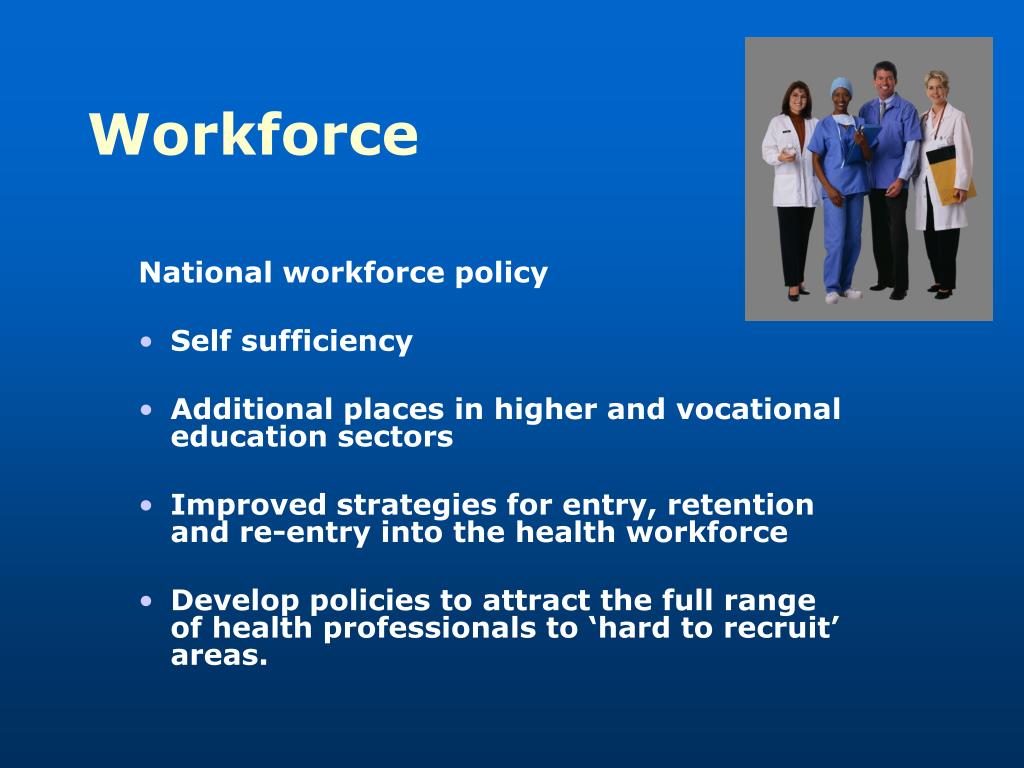 Workforce

National workforce policy

• Self sufficiency

• Additional places in higher and vocational education sectors

• Improved strategies for entry, retention and re-entry into the health workforce

• Develop policies to attract the full range of health professionals to ‘hard to recruit’ areas.